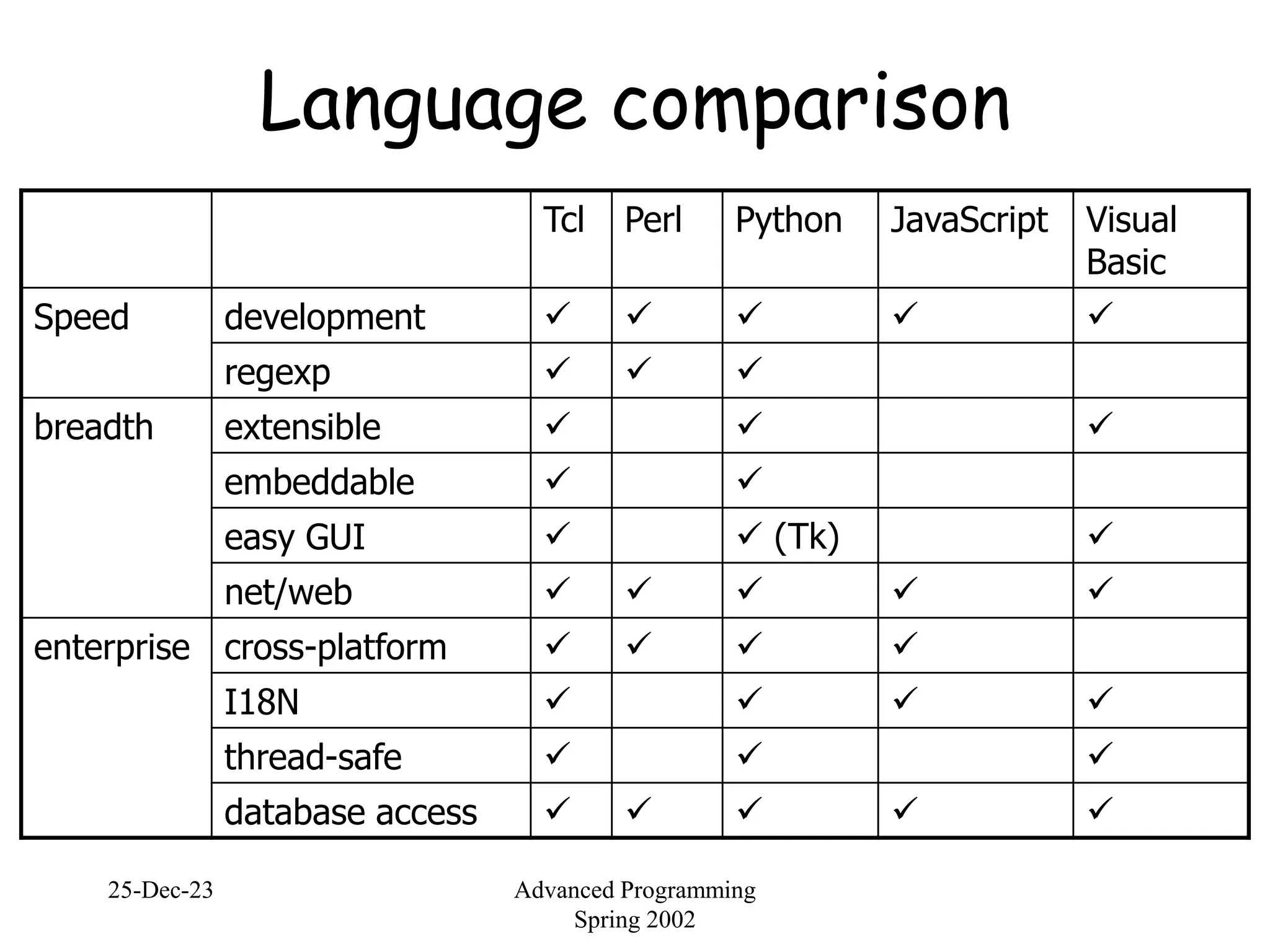 Language comparison

| | | Tcl | Perl | Python | JavaScript | Visual Basic |
|---|---|---|---|---|---|---|
| Speed | development | ✓ | ✓ | ✓ | ✓ | ✓ |
| | regexp | ✓ | ✓ | ✓ | | |
| breadth | extensible | ✓ | | ✓ | | ✓ |
| | embeddable | ✓ | | ✓ | | |
| | easy GUI | ✓ | | ✓ (Tk) | | ✓ |
| | net/web | ✓ | ✓ | ✓ | ✓ | ✓ |
| enterprise | cross-platform | ✓ | ✓ | ✓ | ✓ | |
| | I18N | ✓ | | ✓ | ✓ | ✓ |
| | thread-safe | ✓ | | ✓ | | ✓ |
| | database access | ✓ | ✓ | ✓ | ✓ | ✓ |

25-Dec-23

Advanced Programming
Spring 2002